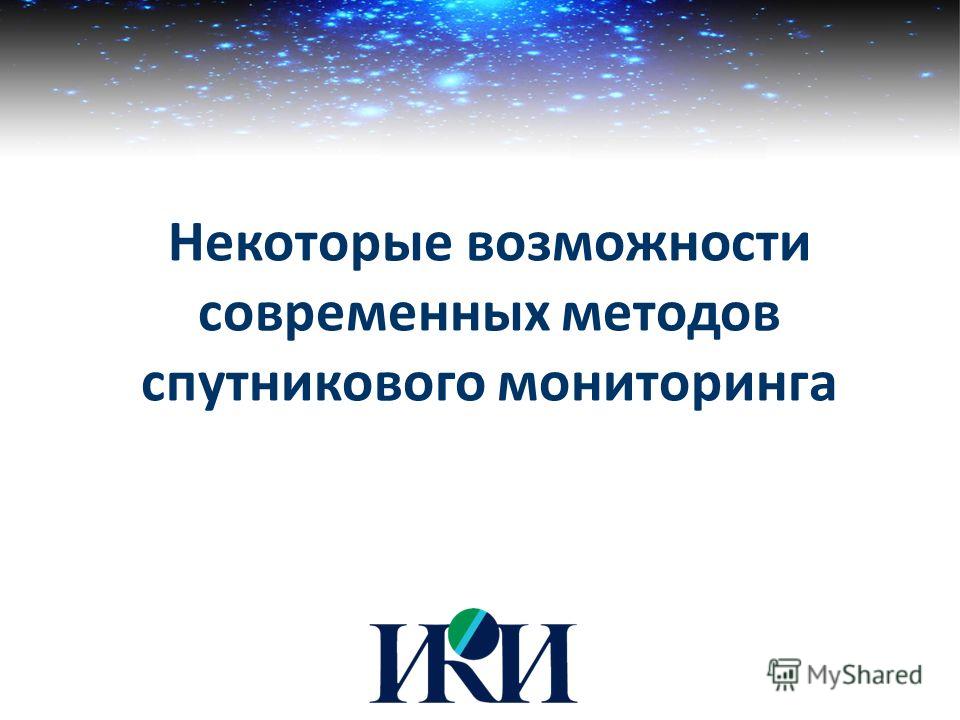 Некоторые возможности современных методов спутникового мониторинга

ИКИ

MyShared